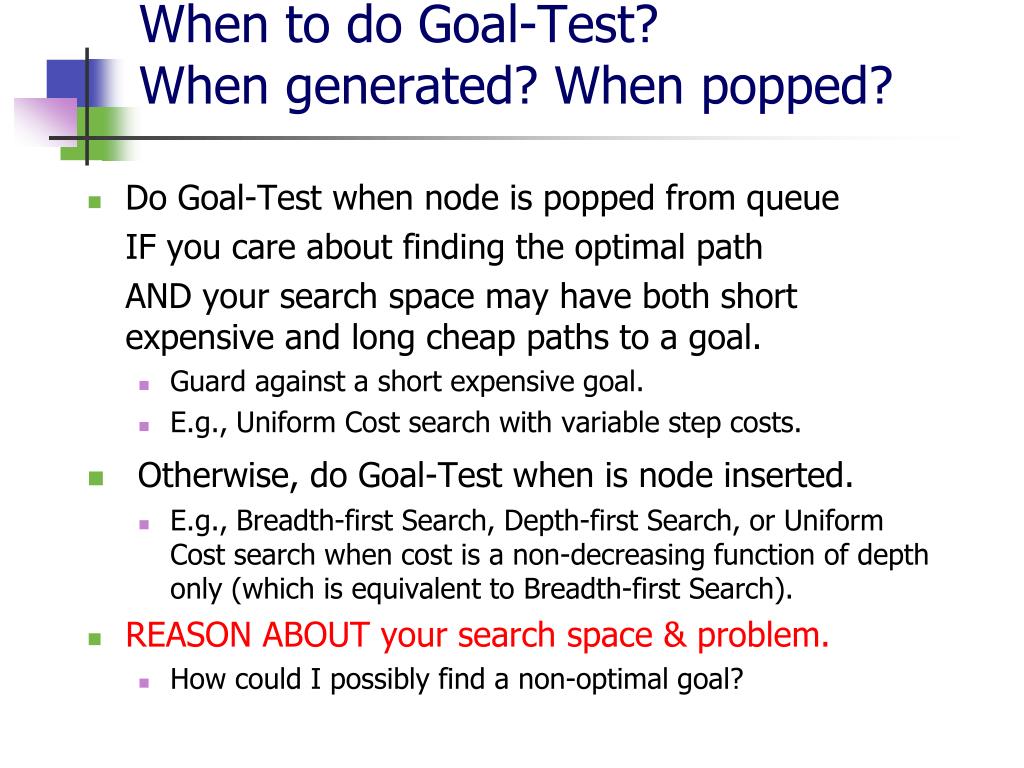 When to do Goal-Test?
When generated? When popped?

Do Goal-Test when node is popped from queue
IF you care about finding the optimal path
AND your search space may have both short expensive and long cheap paths to a goal.

Guard against a short expensive goal.
E.g., Uniform Cost search with variable step costs.

Otherwise, do Goal-Test when is node inserted.

E.g., Breadth-first Search, Depth-first Search, or Uniform Cost search when cost is a non-decreasing function of depth only (which is equivalent to Breadth-first Search).

REASON ABOUT your search space & problem.

How could I possibly find a non-optimal goal?